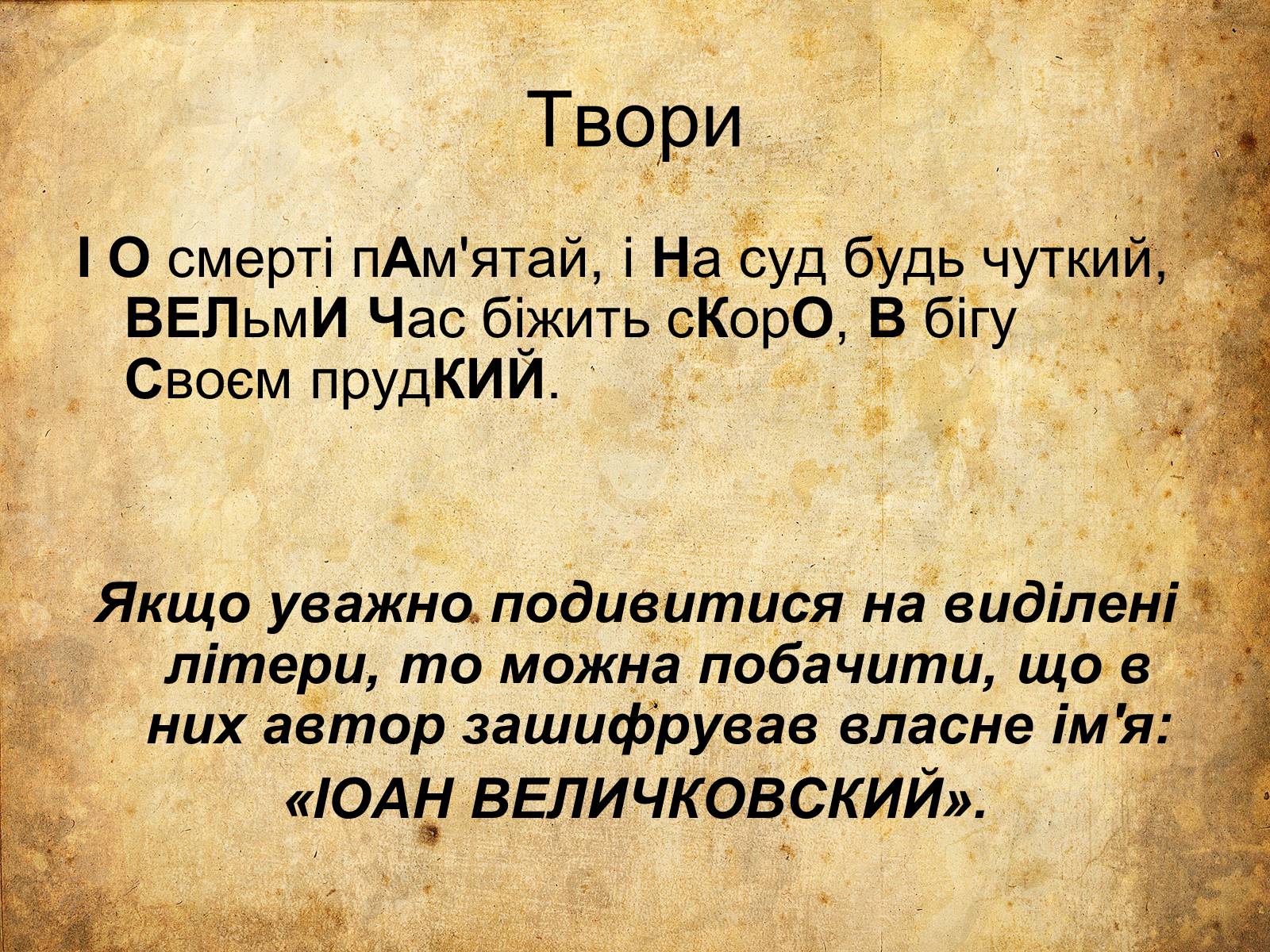 Твори

І О смерті пАм'ятай, і На суд будь чуткий, ВЕЛьмИ Час біжить сКорО, В бігу Своєм прудКИЙ.

Якщо уважно подивитися на виділені літери, то можна побачити, що в них автор зашифрував власне ім'я:

«ІОАН ВЕЛИЧКОВСКИЙ».